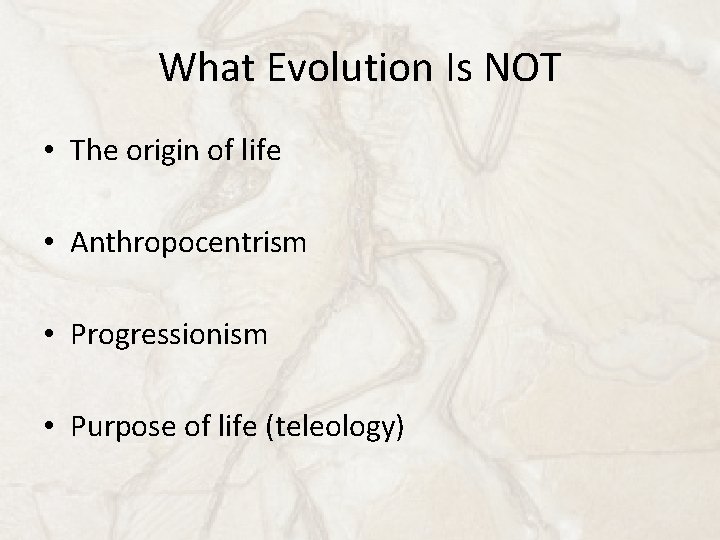 What Evolution Is NOT

• The origin of life

• Anthropocentrism

• Progressionism

• Purpose of life (teleology)